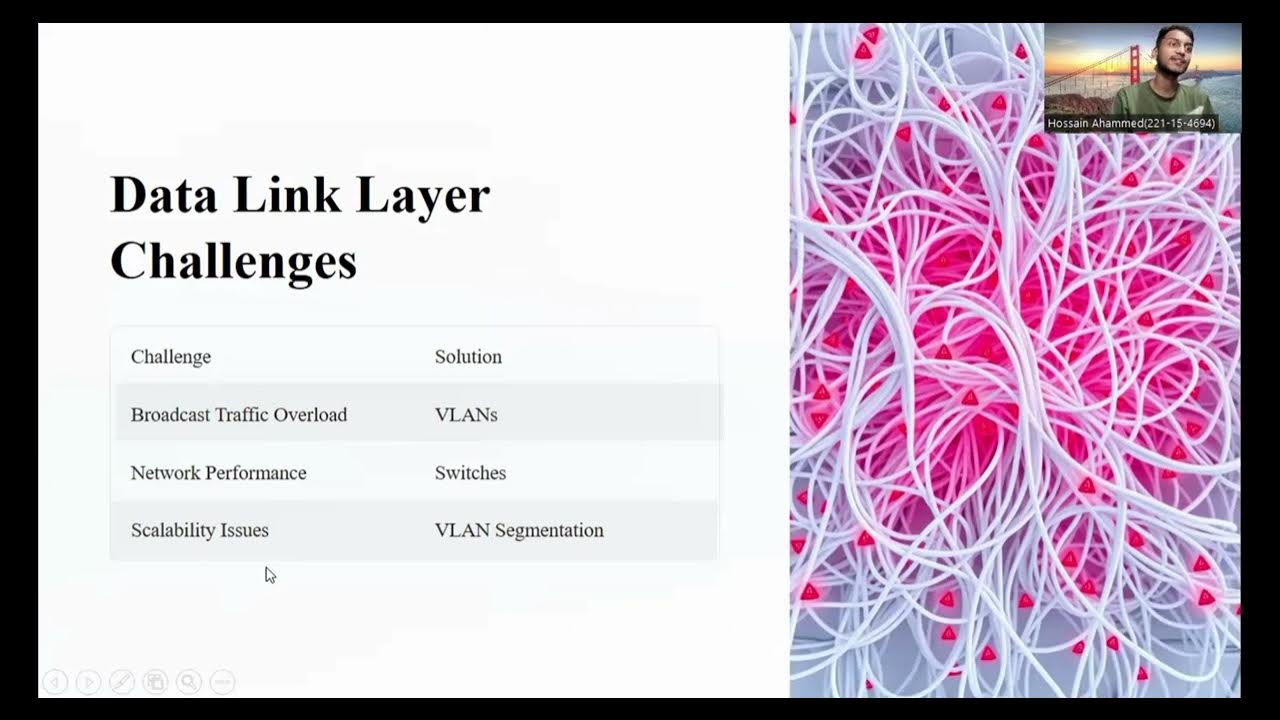 Data Link Layer Challenges

| Challenge | Solution |
|---|---|
| Broadcast Traffic Overload | VLANs |
| Network Performance | Switches |
| Scalability Issues | VLAN Segmentation |

Hossain Ahammed(221-15-4694)